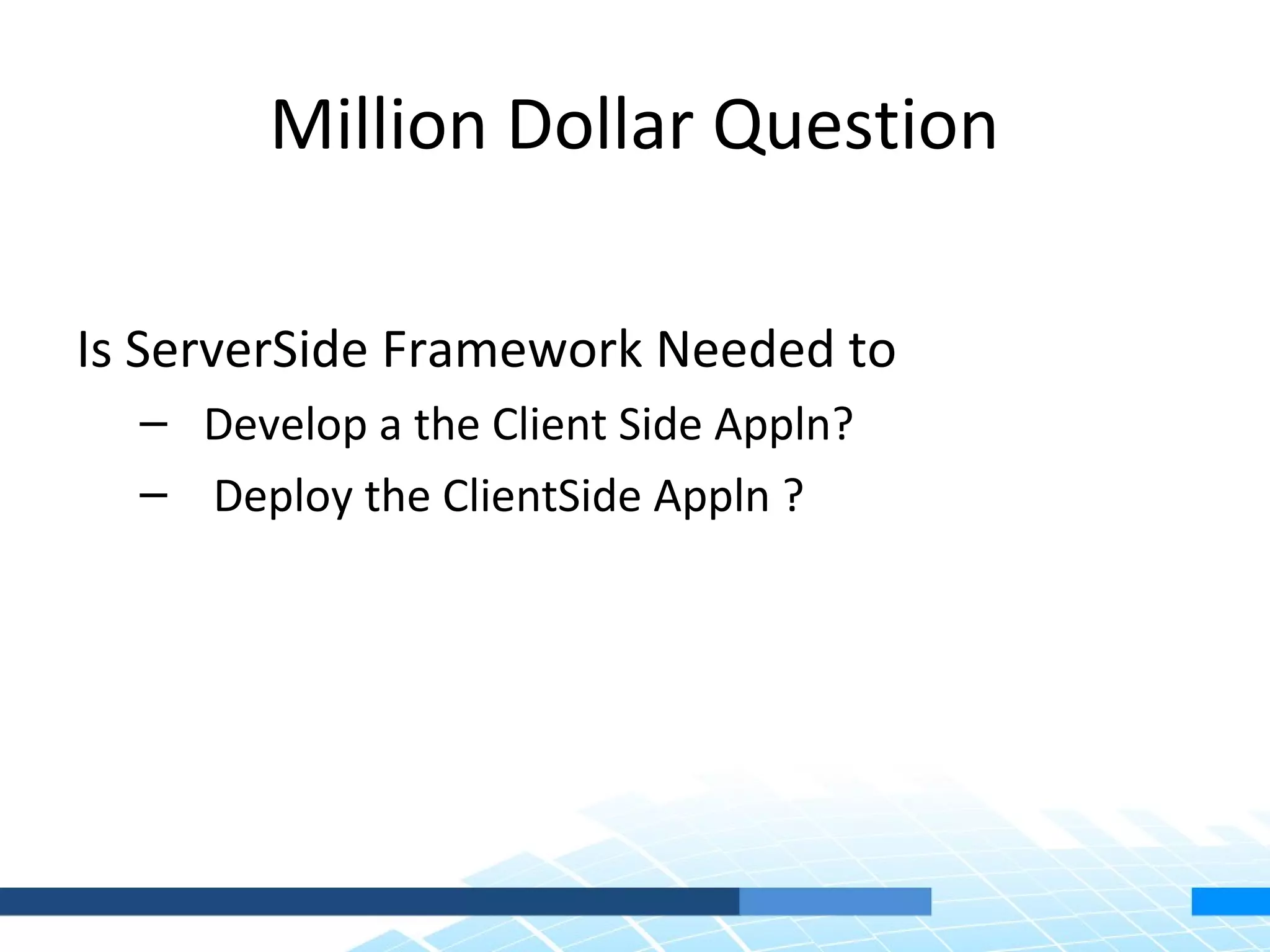 Million Dollar Question

Is ServerSide Framework Needed to

– Develop a the Client Side Appln?

– Deploy the ClientSide Appln ?